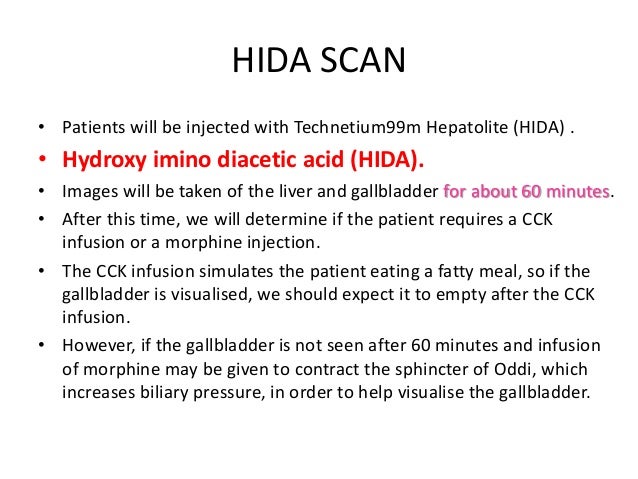 HIDA SCAN

• Patients will be injected with Technetium99m Hepatolite (HIDA) .

• Hydroxy imino diacetic acid (HIDA).

• Images will be taken of the liver and gallbladder for about 60 minutes.

• After this time, we will determine if the patient requires a CCK infusion or a morphine injection.

• The CCK infusion simulates the patient eating a fatty meal, so if the gallbladder is visualised, we should expect it to empty after the CCK infusion.

• However, if the gallbladder is not seen after 60 minutes and infusion of morphine may be given to contract the sphincter of Oddi, which increases biliary pressure, in order to help visualise the gallbladder.